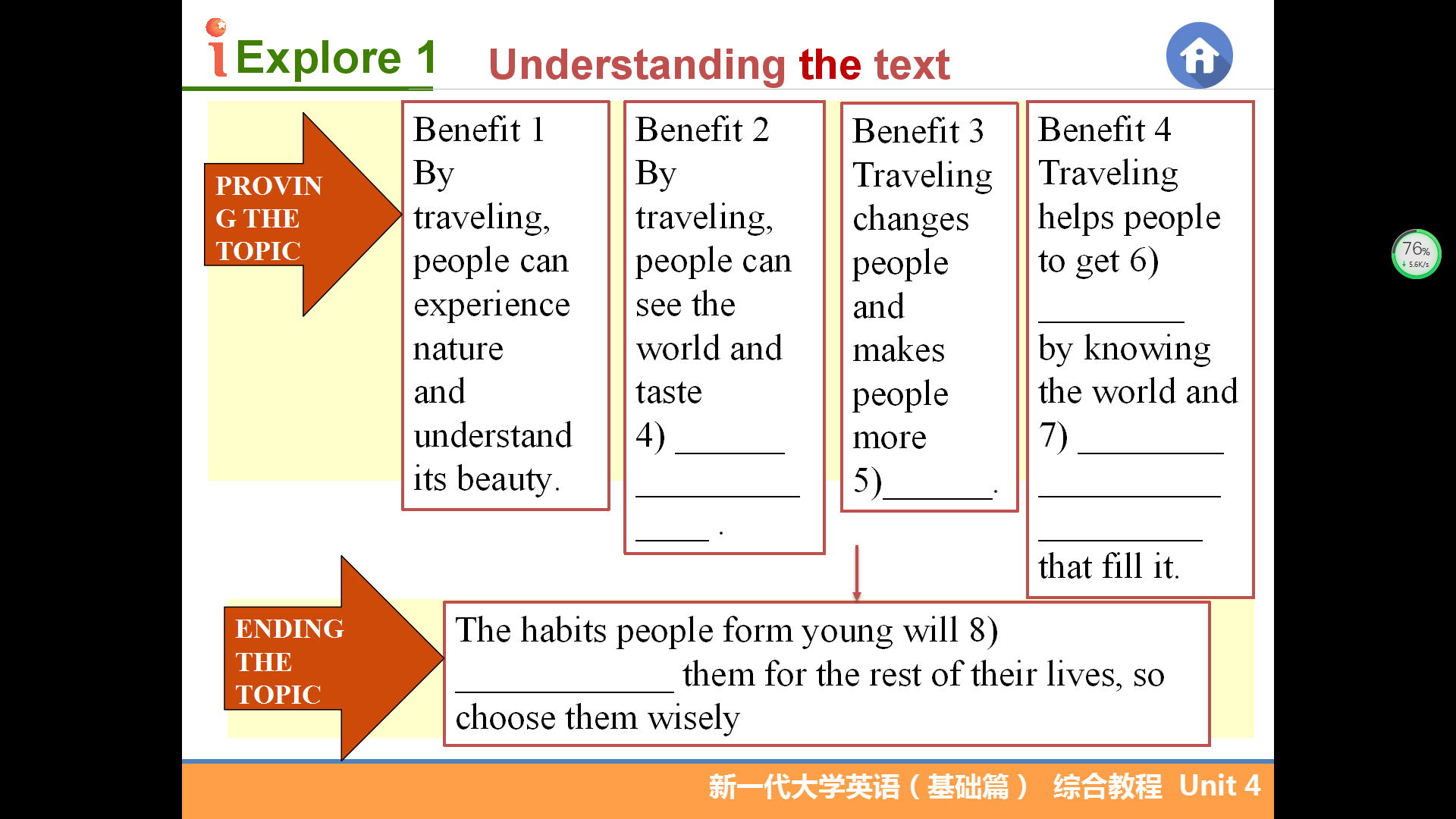 iExplore 1 Understanding the text

PROVING THE TOPIC

Benefit 1
By traveling, people can experience nature and understand its beauty.

Benefit 2
By traveling, people can see the world and taste 4) ______ __________ _____ .

Benefit 3
Traveling changes people and makes people more 5)_______.

Benefit 4
Traveling helps people to get 6) _________ by knowing the world and 7) _________ __________ __________ that fill it.

ENDING THE TOPIC

The habits people form young will 8) _____________ them for the rest of their lives, so choose them wisely

76%
5.6K/s

新一代大学英语（基础篇） 综合教程 Unit 4